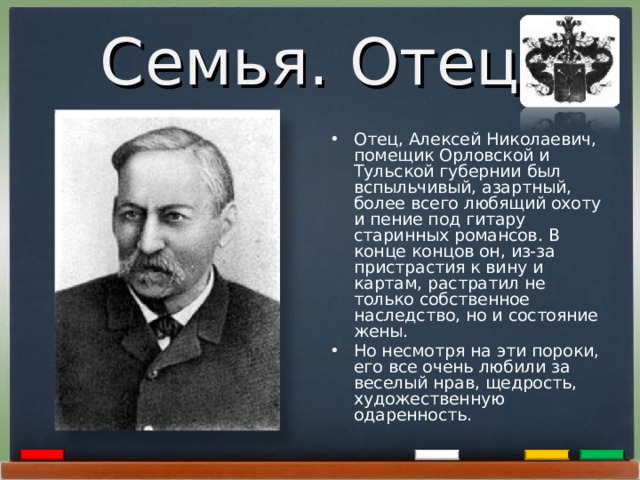 Семья. Отец

• Отец, Алексей Николаевич, помещик Орловской и Тульской губернии был вспыльчивый, азартный, более всего любящий охоту и пение под гитару старинных романсов. В конце концов он, из-за пристрастия к вину и картам, растратил не только собственное наследство, но и состояние жены.

• Но несмотря на эти пороки, его все очень любили за веселый нрав, щедрость, художественную одаренность.